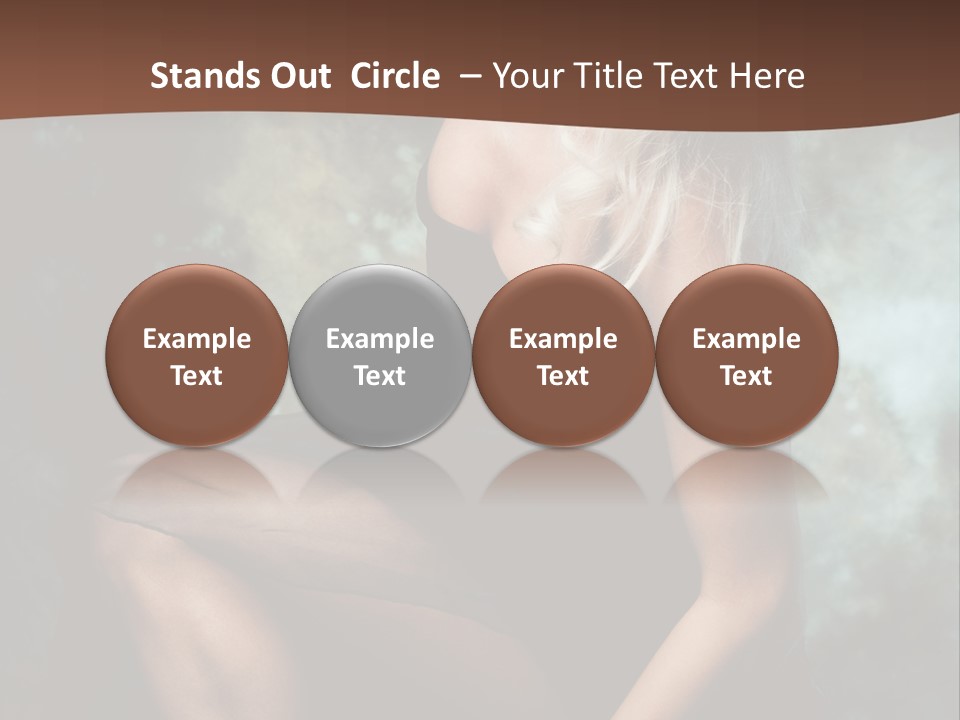 Stands Out Circle – Your Title Text Here

Example Text

Example Text

Example Text

Example Text